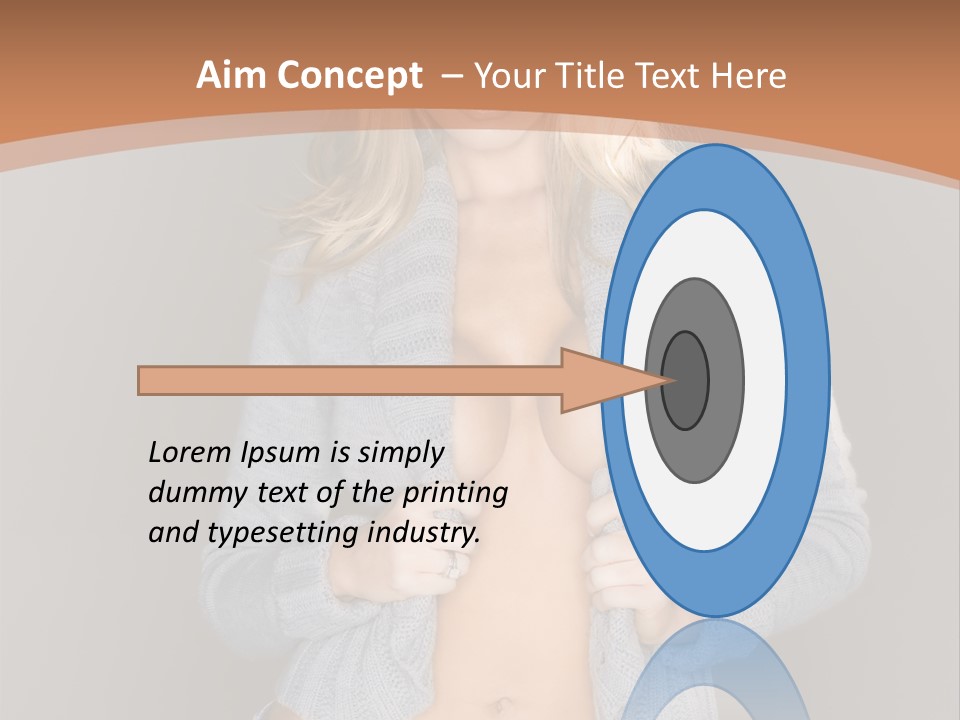 Aim Concept – Your Title Text Here

Lorem Ipsum is simply dummy text of the printing and typesetting industry.